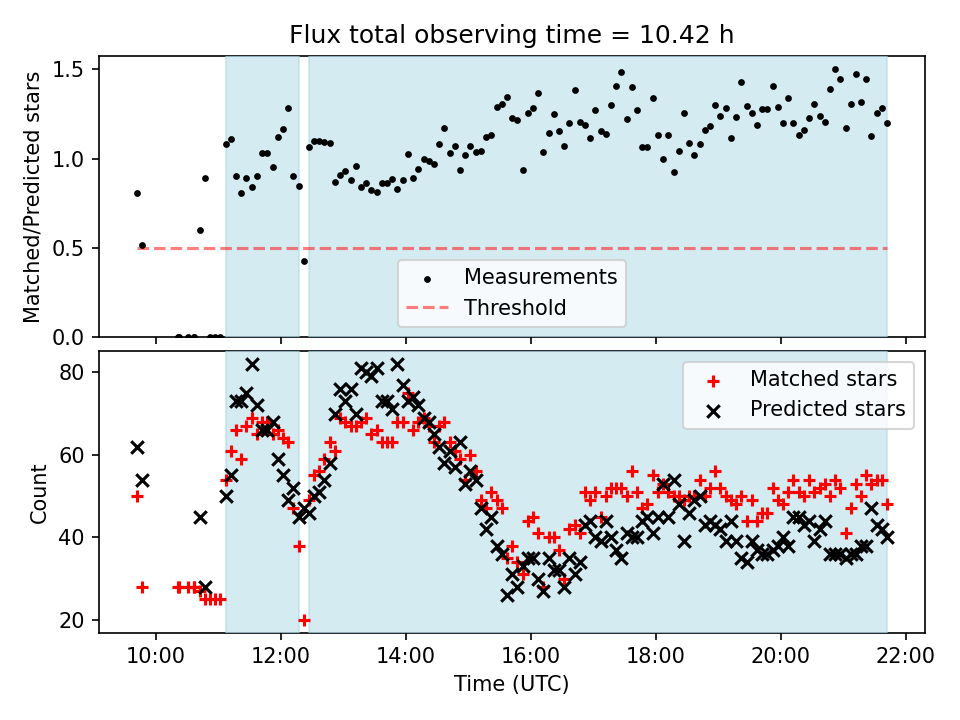 Flux total observing time = 10.42 h

Matched/Predicted stars

1.5
1.0
0.5
0.0

Measurements
Threshold

Count

80
60
40
20

Matched stars
Predicted stars

10:00
12:00
14:00
16:00
18:00
20:00
22:00

Time (UTC)